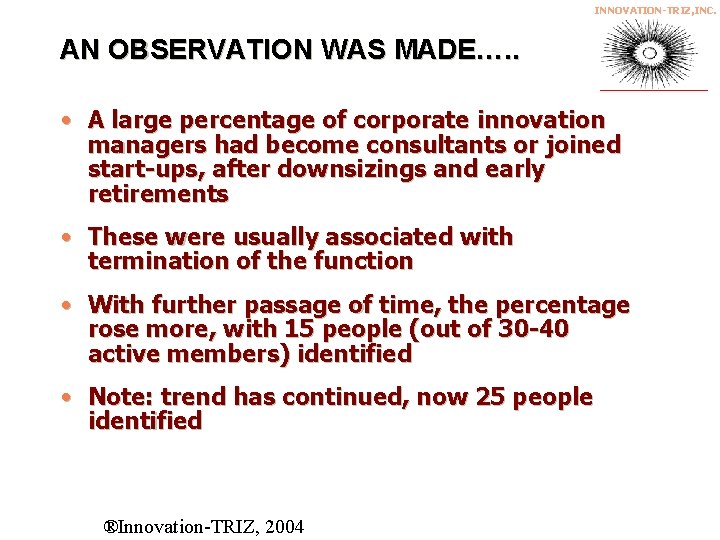 INNOVATION-TRIZ,INC.

AN OBSERVATION WAS MADE…..

• A large percentage of corporate innovation managers had become consultants or joined start-ups, after downsizings and early retirements

• These were usually associated with termination of the function

• With further passage of time, the percentage rose more, with 15 people (out of 30-40 active members) identified

• Note: trend has continued, now 25 people identified

®Innovation-TRIZ, 2004